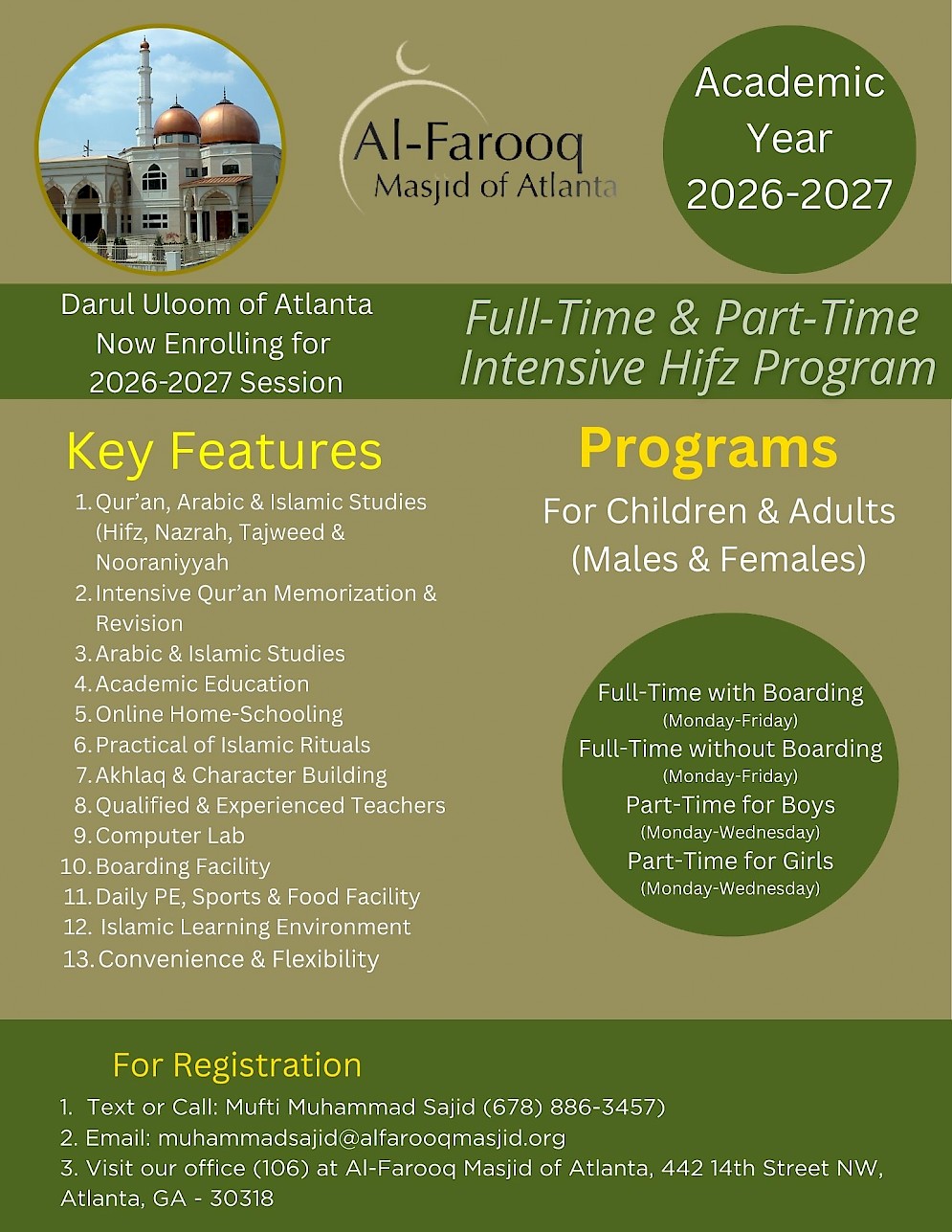 Al-Farooq
Masjid of Atlanta

Academic Year 2026-2027

Darul Uloom of Atlanta
Now Enrolling for
2026-2027 Session

Full-Time & Part-Time
Intensive Hifz Program

Key Features

1. Qur'an, Arabic & Islamic Studies (Hifz, Nazrah, Tajweed & Nooraniyyah
2. Intensive Qur'an Memorization & Revision
3. Arabic & Islamic Studies
4. Academic Education
5. Online Home-Schooling
6. Practical of Islamic Rituals
7. Akhlaq & Character Building
8. Qualified & Experienced Teachers
9. Computer Lab
10. Boarding Facility
11. Daily PE, Sports & Food Facility
12. Islamic Learning Environment
13. Convenience & Flexibility

Programs

For Children & Adults
(Males & Females)

Full-Time with Boarding
(Monday-Friday)
Full-Time without Boarding
(Monday-Friday)
Part-Time for Boys
(Monday-Wednesday)
Part-Time for Girls
(Monday-Wednesday)

For Registration

1. Text or Call: Mufti Muhammad Sajid (678) 886-3457)
2. Email: muhammadsajid@alfarooqmasjid.org
3. Visit our office (106) at Al-Farooq Masjid of Atlanta, 442 14th Street NW, Atlanta, GA - 30318